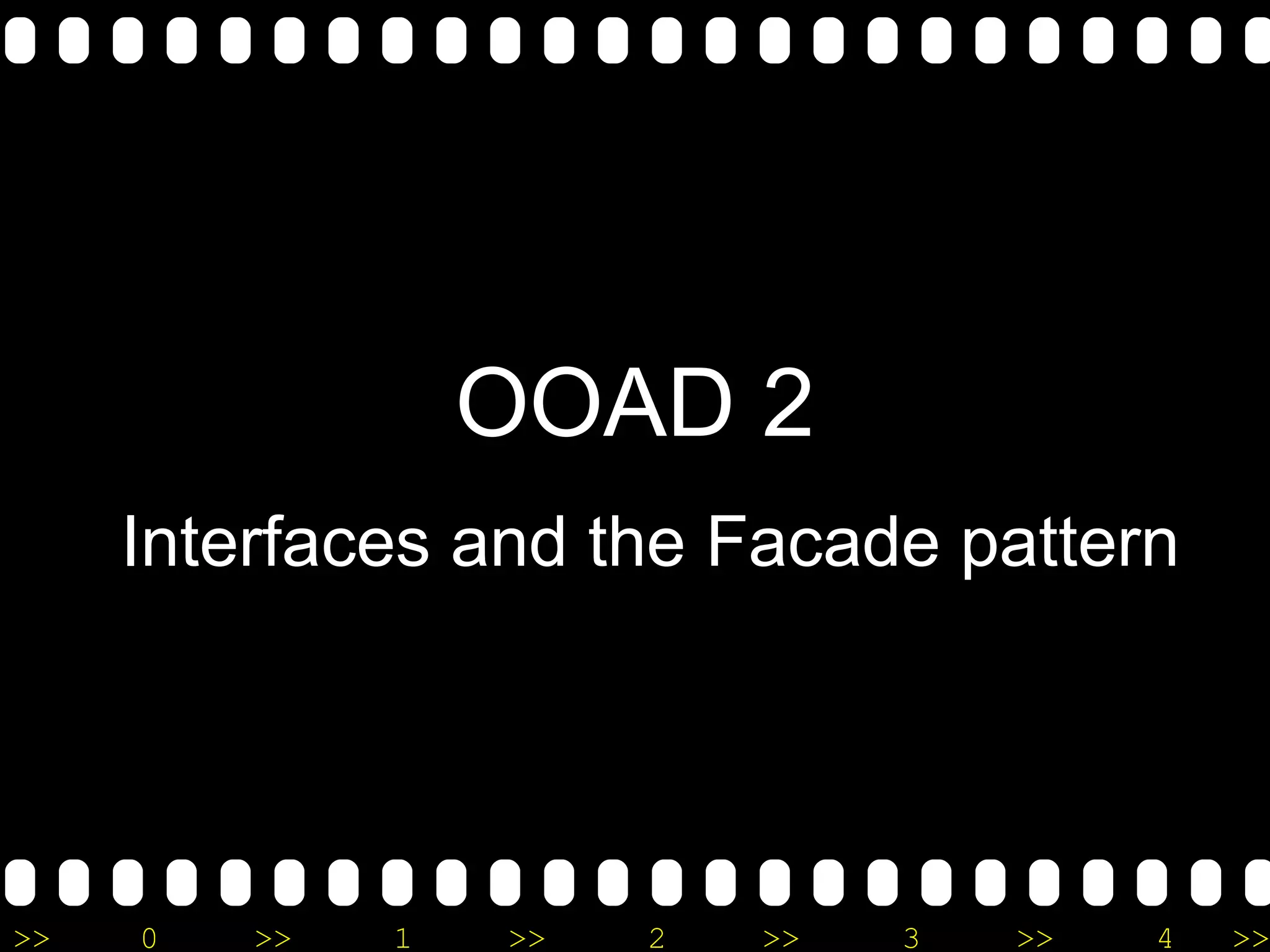 OOAD 2

Interfaces and the Facade pattern

>> 0 >> 1 >> 2 >> 3 >> 4 >>